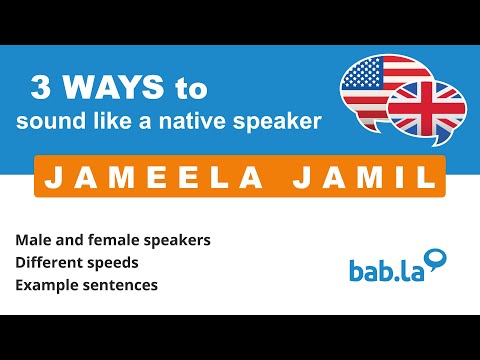 3 WAYS to
sound like a native speaker

JAMEELA JAMIL

Male and female speakers
Different speeds
Example sentences

bab.la